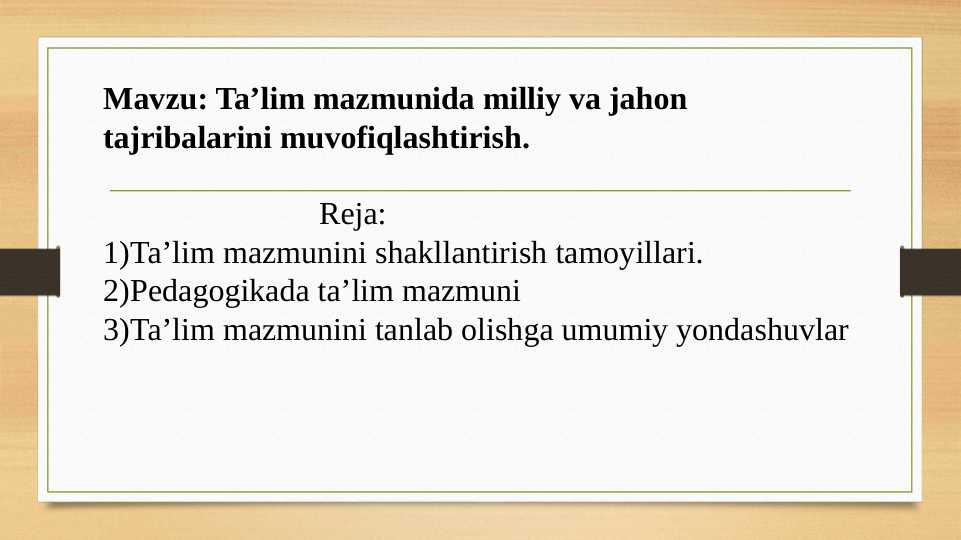 Mavzu: Ta’lim mazmunida milliy va jahon tajribalarini muvofiqlashtirish.

Reja:
1)Ta’lim mazmunini shakllantirish tamoyillari.
2)Pedagogikada ta’lim mazmuni
3)Ta’lim mazmunini tanlab olishga umumiy yondashuvlar